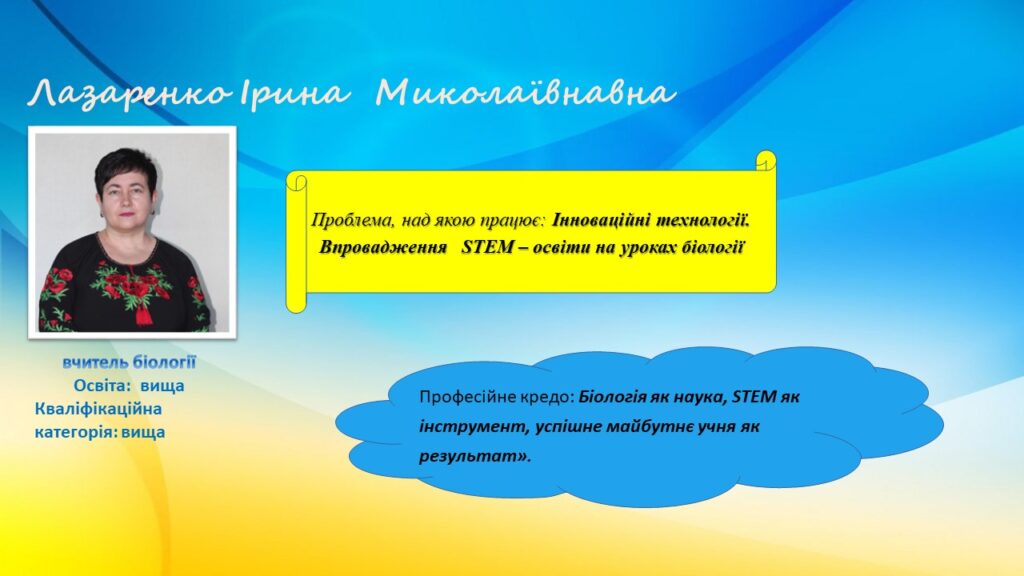 Лазаренко Ірина Миколаївнавна

Проблема, над якою працює: Інноваційні технології. Впровадження STEM – освіти на уроках біології

вчитель біології
Освіта: вища
Кваліфікаційна категорія: вища

Професійне кредо: Біологія як наука, STEM як інструмент, успішне майбутнє учня як результат».